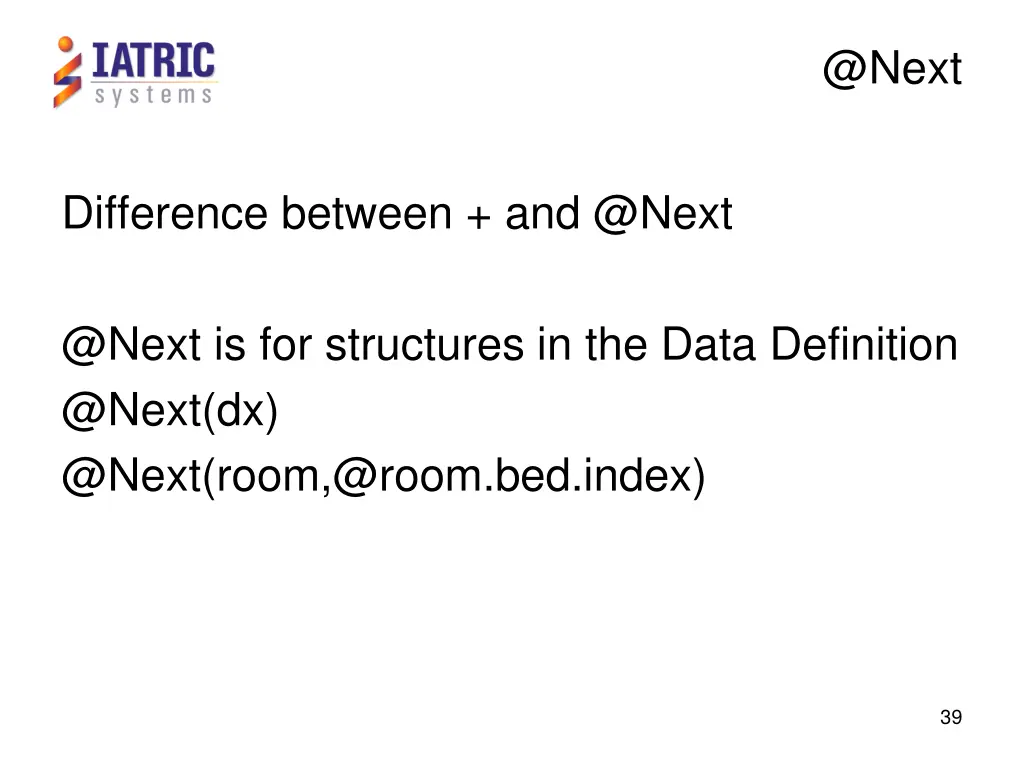 IATRIC systems

@Next

Difference between + and @Next

@Next is for structures in the Data Definition
@Next(dx)
@Next(room,@room.bed.index)

39